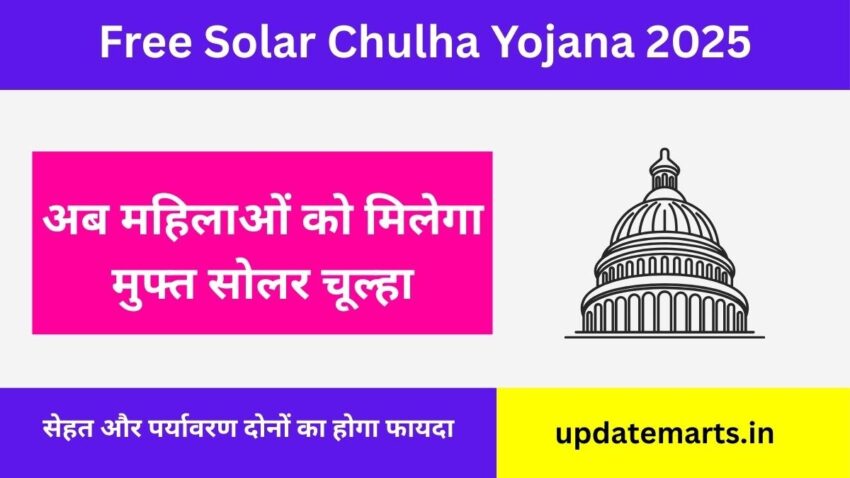 Free Solar Chulha Yojana 2025

अब महिलाओं को मिलेगा मुफ्त सोलर चूल्हा

सेहत और पर्यावरण दोनों का होगा फायदा

updatemarts.in